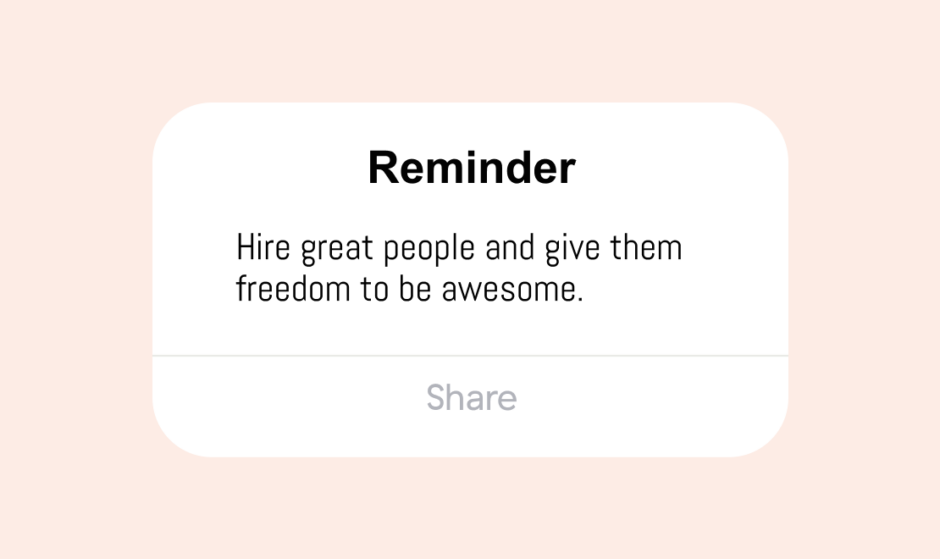 Reminder

Hire great people and give them freedom to be awesome.

Share